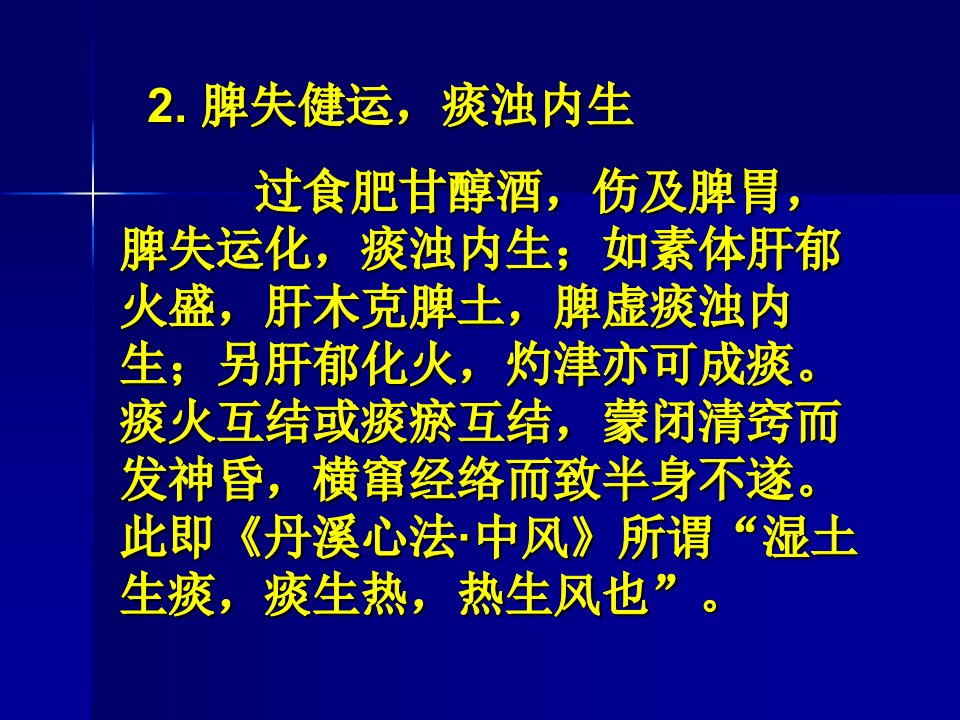 2. 脾失健运，痰浊内生

过食肥甘醇酒，伤及脾胃，脾失运化，痰浊内生；如素体肝郁火盛，肝木克脾土，脾虚痰浊内生；另肝郁化火，灼津亦可成痰。痰火互结或痰瘀互结，蒙闭清窍而发神昏，横窜经络而致半身不遂。此即《丹溪心法·中风》所谓“湿土生痰，痰生热，热生风也”。